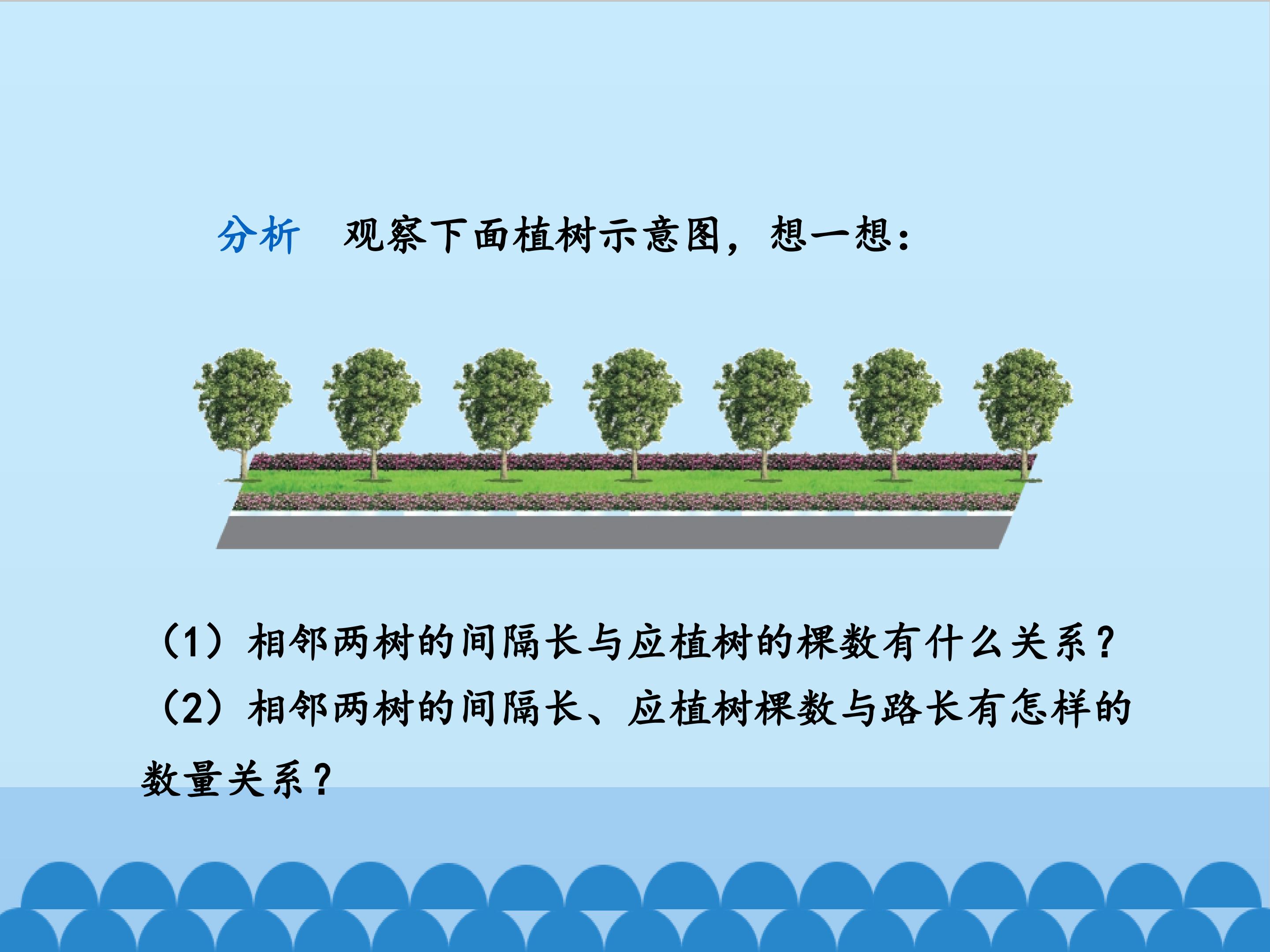 分析　观察下面植树示意图，想一想：

（1）相邻两树的间隔长与应植树的棵数有什么关系？

（2）相邻两树的间隔长、应植树棵数与路长有怎样的数量关系？